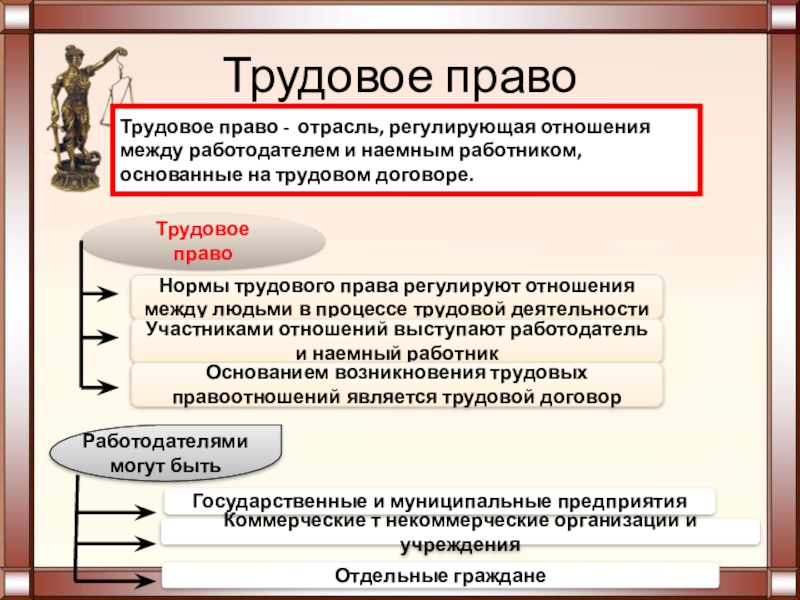 Трудовое право

Трудовое право - отрасль, регулирующая отношения между работодателем и наемным работником, основанные на трудовом договоре.

Трудовое право

Нормы трудового права регулируют отношения между людьми в процессе трудовой деятельности

Участниками отношений выступают работодатель и наемный работник

Основанием возникновения трудовых правоотношений является трудовой договор

Работодателями могут быть

Государственные и муниципальные предприятия

Коммерческие т некоммерческие организации и учреждения

Отдельные граждане